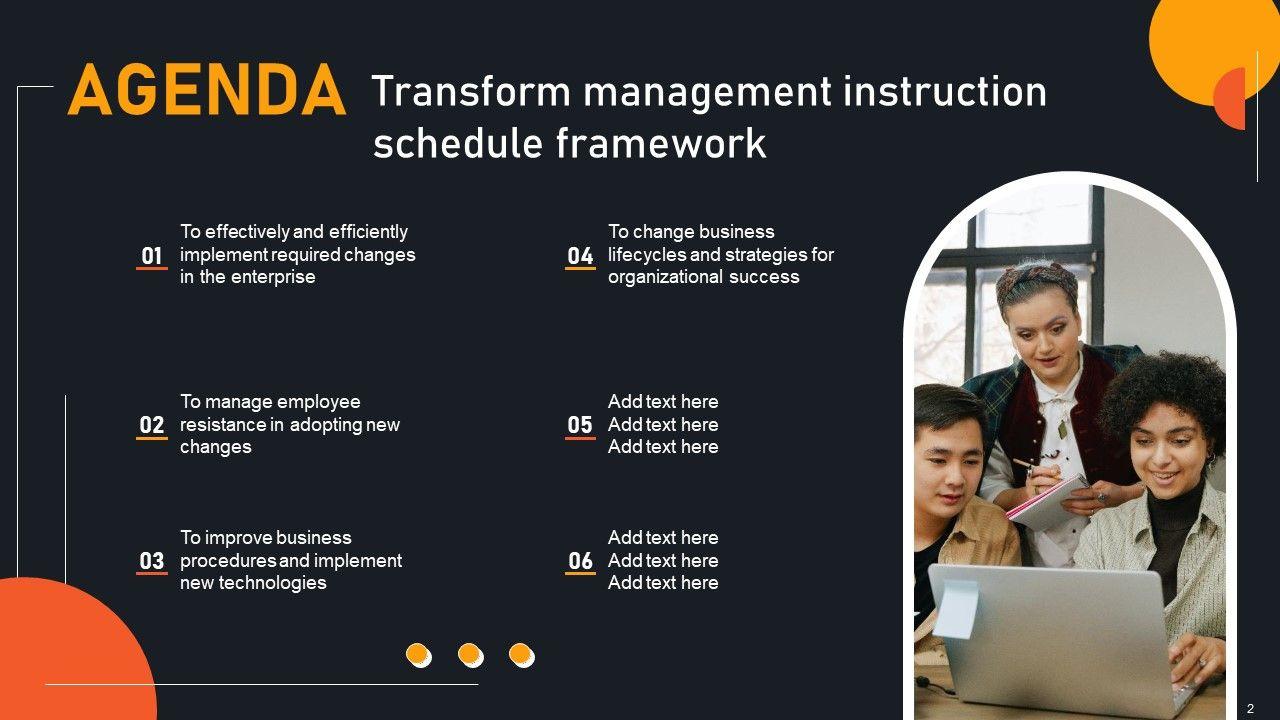 AGENDA Transform management instruction schedule framework

01 To effectively and efficiently implement required changes in the enterprise

02 To manage employee resistance in adopting new changes

03 To improve business procedures and implement new technologies

04 To change business lifecycles and strategies for organizational success

05 Add text here
Add text here
Add text here

06 Add text here
Add text here
Add text here

2